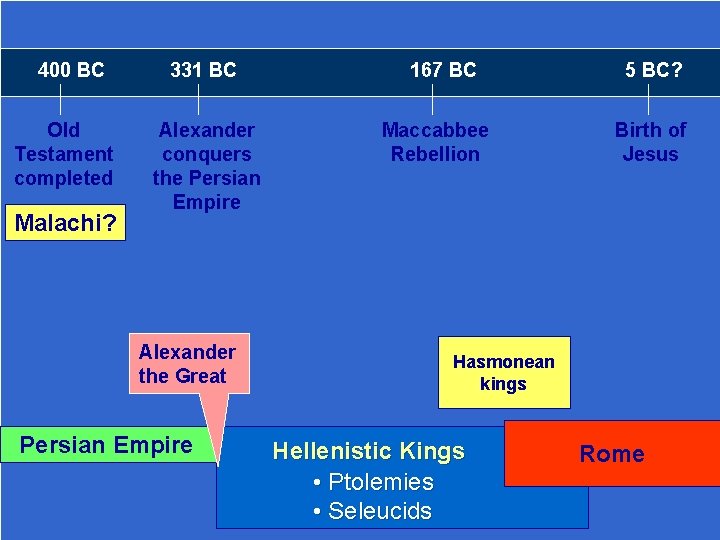 400 BC

Old Testament completed

Malachi?

331 BC

Alexander conquers the Persian Empire

167 BC

Maccabbee Rebellion

5 BC?

Birth of Jesus

Alexander the Great

Hasmonean kings

Persian Empire

Hellenistic Kings
• Ptolemies
• Seleucids

Rome